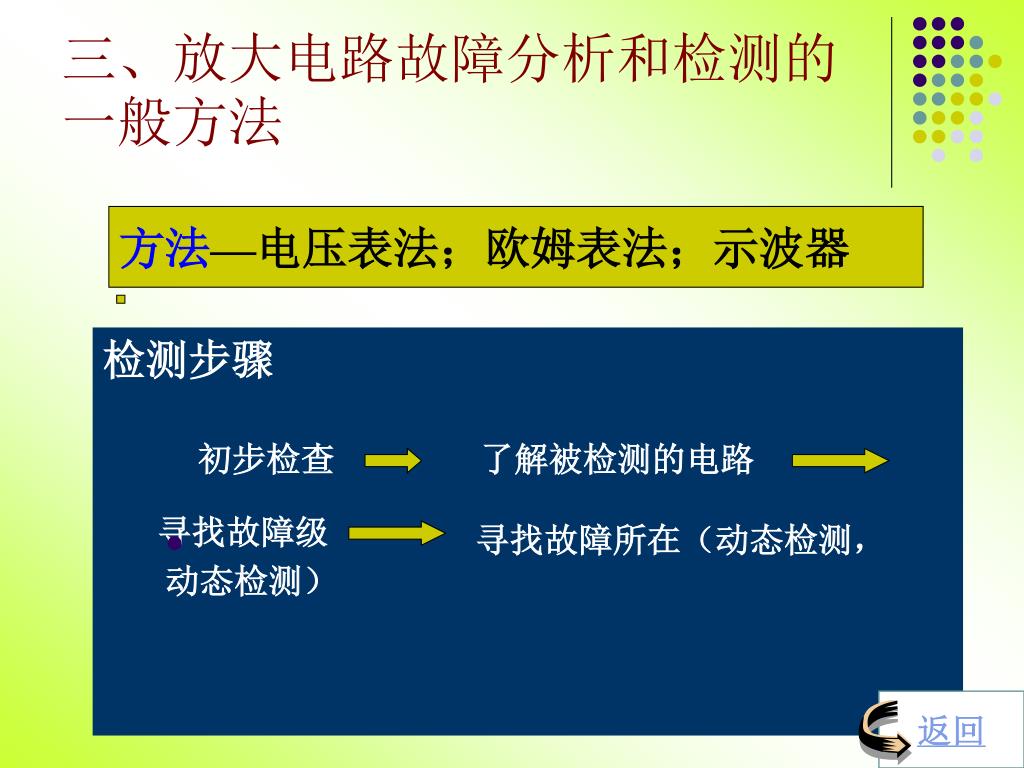 三、放大电路故障分析和检测的一般方法

方法—电压表法；欧姆表法；示波器

检测步骤

初步检查

了解被检测的电路

寻找故障级

寻找故障所在（动态检测，

动态检测）

返回